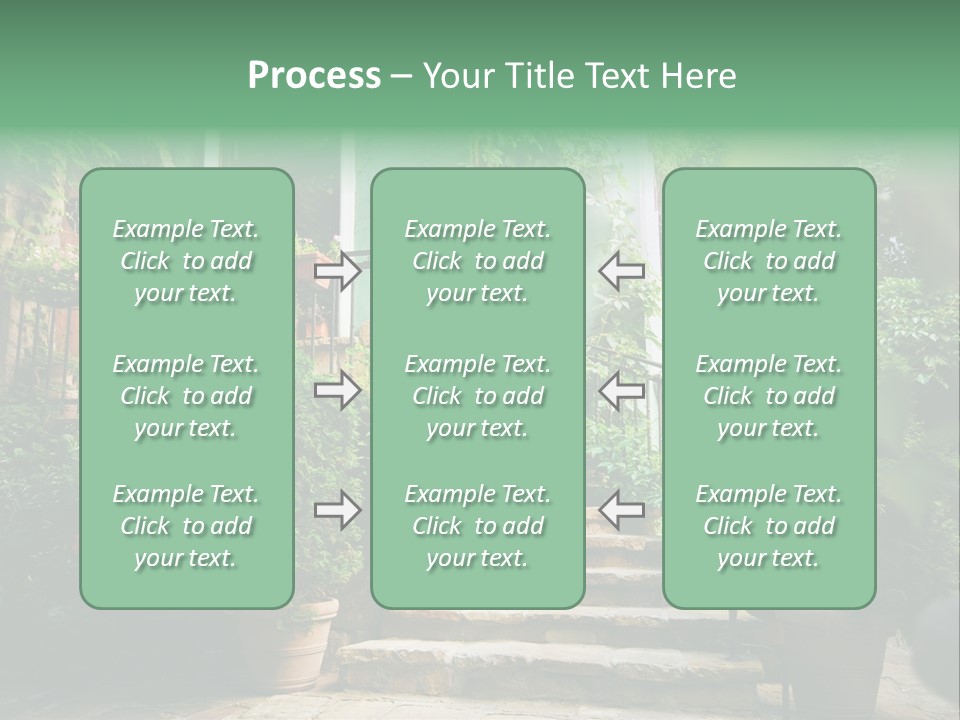 Process – Your Title Text Here

Example Text. Click to add your text.

Example Text. Click to add your text.

Example Text. Click to add your text.

Example Text. Click to add your text.

Example Text. Click to add your text.

Example Text. Click to add your text.

Example Text. Click to add your text.

Example Text. Click to add your text.

Example Text. Click to add your text.